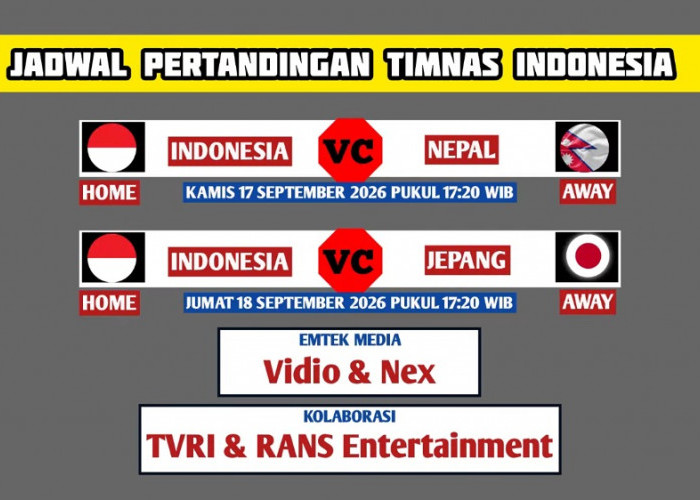 JADWAL PERTANDINGAN TIMNAS INDONESIA

INDONESIA VC NEPAL

HOME KAMIS 17 SEPTEMBER 2026 PUKUL 17:20 WIB AWAY

INDONESIA VC JEPANG

HOME JUMAT 18 SEPTEMBER 2026 PUKUL 17:20 WIB AWAY

EMTEK MEDIA
Vidio & Nex

KOLABORASI
TVRI & RANS Entertainment